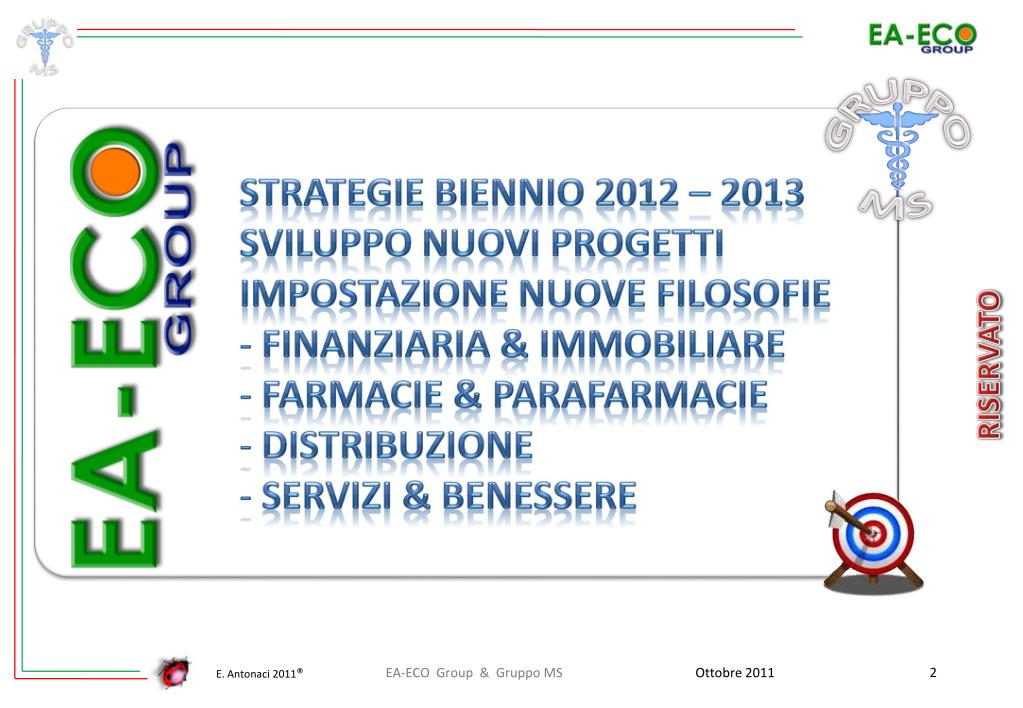 GRUPPO MS

EA-ECO GROUP

EA-ECO GROUP

GRUPPO MS

STRATEGIE BIENNIO 2012 – 2013
SVILUPPO NUOVI PROGETTI
IMPOSTAZIONE NUOVE FILOSOFIE
- FINANZIARIA & IMMOBILIARE
- FARMACIE & PARAFARMACIE
- DISTRIBUZIONE
- SERVIZI & BENESSERE

RISERVATO

E. Antonaci 2011®   EA-ECO Group & Gruppo MS   Ottobre 2011   2